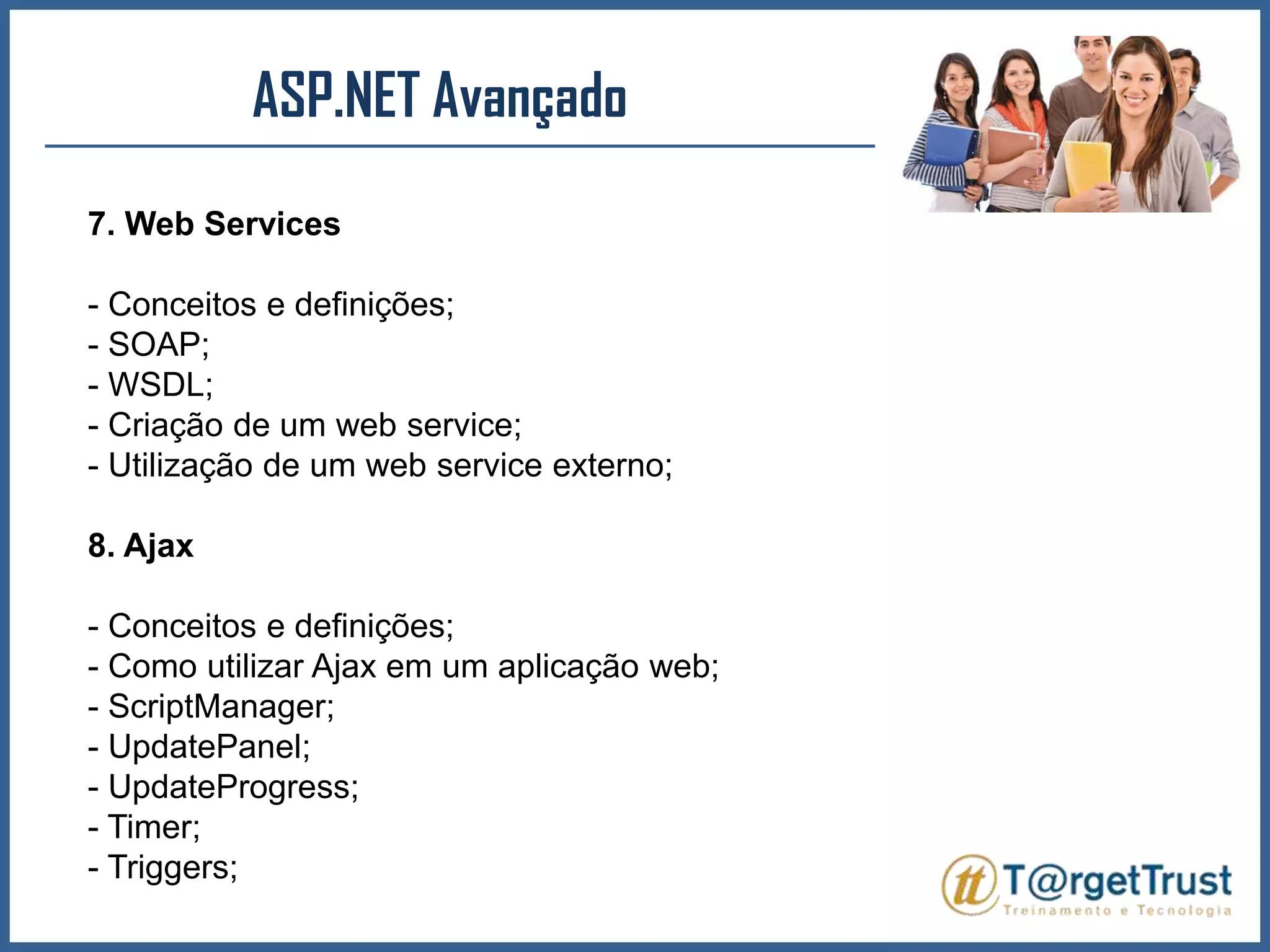 ASP.NET Avançado

7. Web Services

- Conceitos e definições;
- SOAP;
- WSDL;
- Criação de um web service;
- Utilização de um web service externo;

8. Ajax

- Conceitos e definições;
- Como utilizar Ajax em um aplicação web;
- ScriptManager;
- UpdatePanel;
- UpdateProgress;
- Timer;
- Triggers;

tt T@rgetTrust
Treinamento e Tecnologia